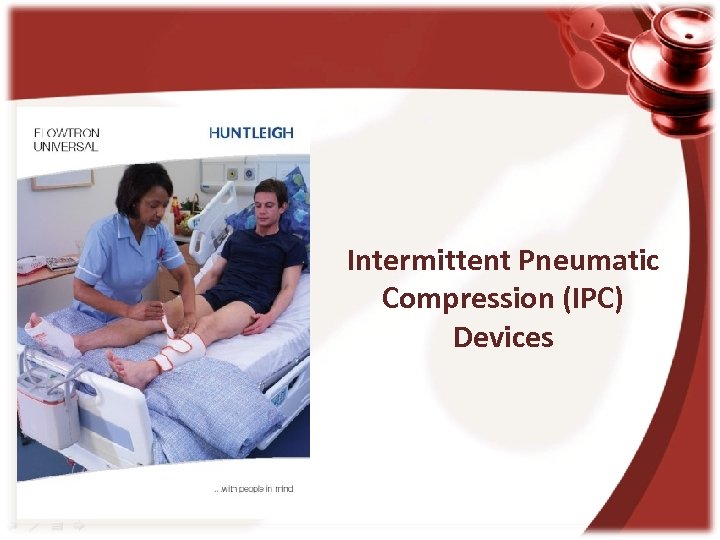 FLOWTRON UNIVERSAL

HUNTLEIGH

...with people in mind

Intermittent Pneumatic Compression (IPC) Devices